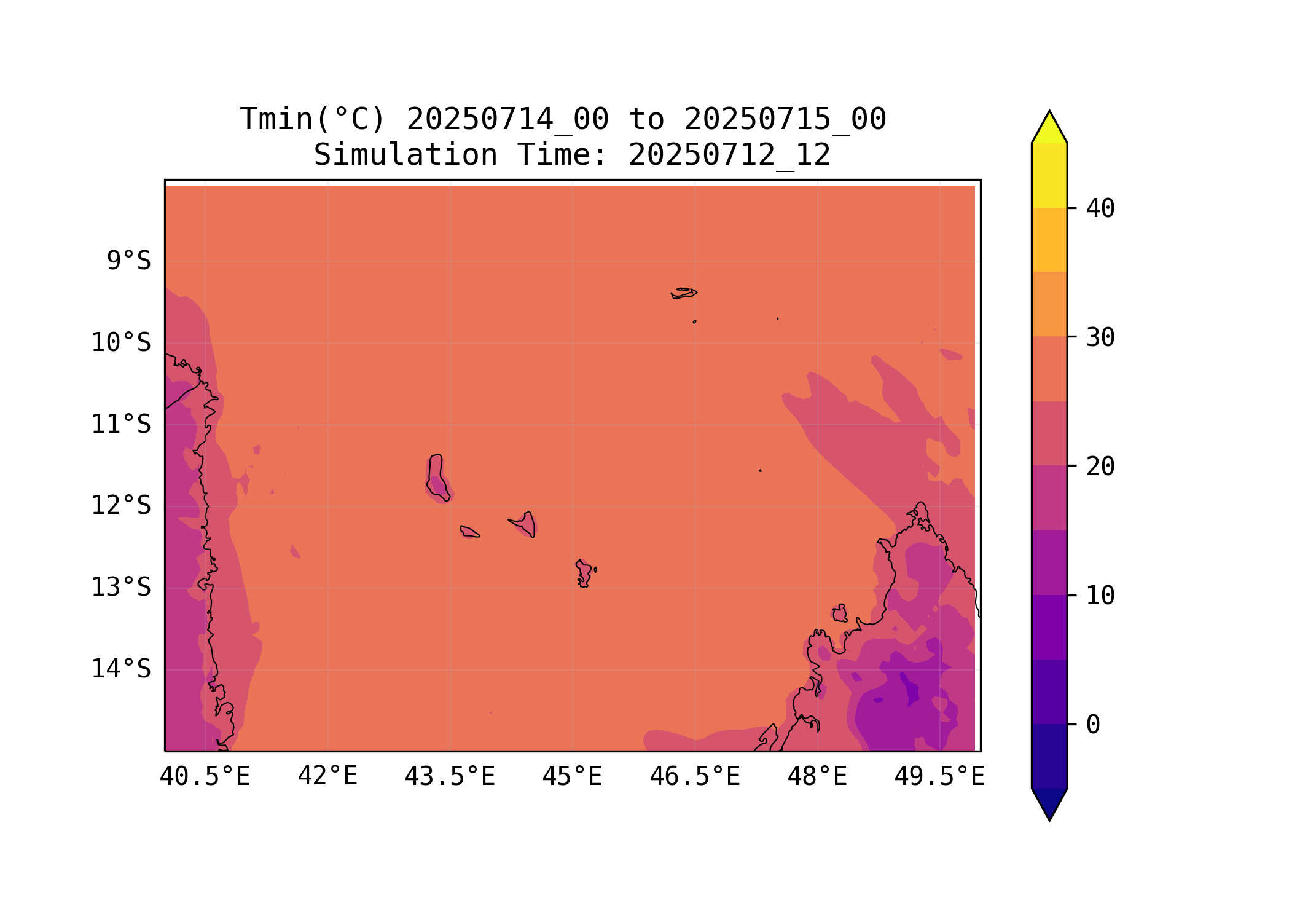 Tmin(°C) 20250714_00 to 20250715_00
Simulation Time: 20250712_12

9°S
10°S
11°S
12°S
13°S
14°S

40.5°E
42°E
43.5°E
45°E
46.5°E
48°E
49.5°E

40
30
20
10
0